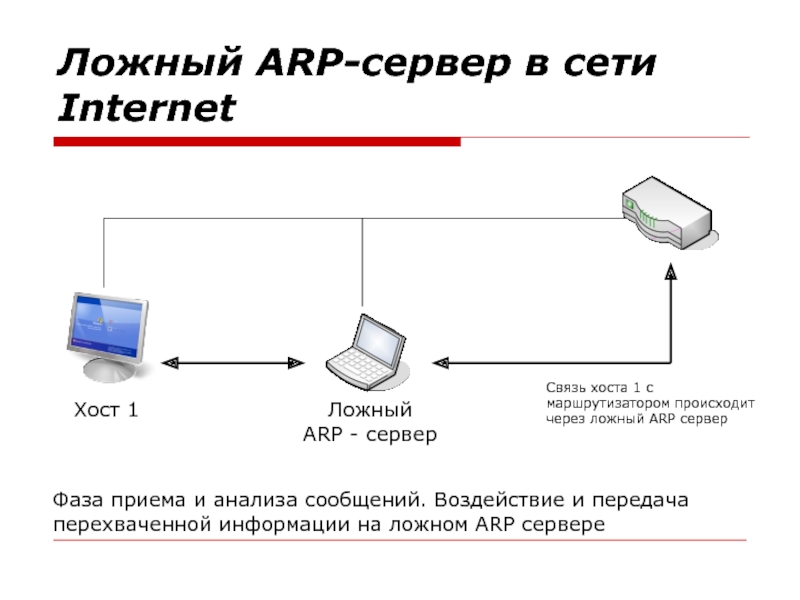 Ложный ARP-сервер в сети Internet

Хост 1

Ложный ARP - сервер

Связь хоста 1 с маршрутизатором происходит через ложный ARP сервер

Фаза приема и анализа сообщений. Воздействие и передача перехваченной информации на ложном ARP сервере